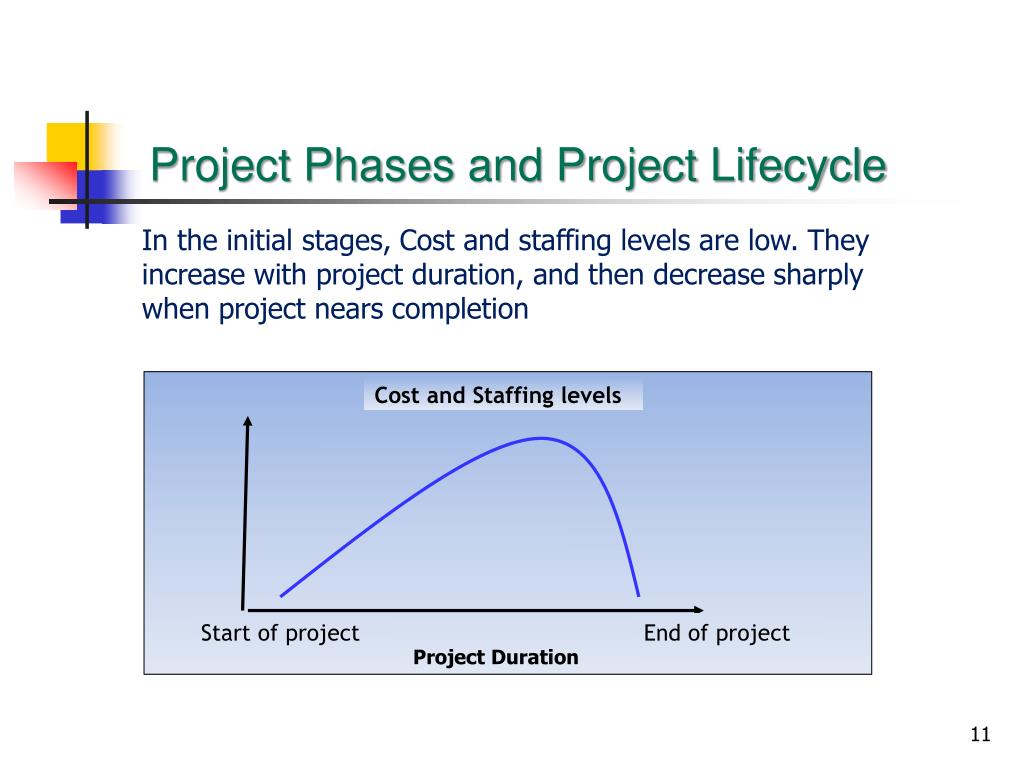 Project Phases and Project Lifecycle

In the initial stages, Cost and staffing levels are low. They increase with project duration, and then decrease sharply when project nears completion

Cost and Staffing levels

Start of project

End of project

Project Duration

11